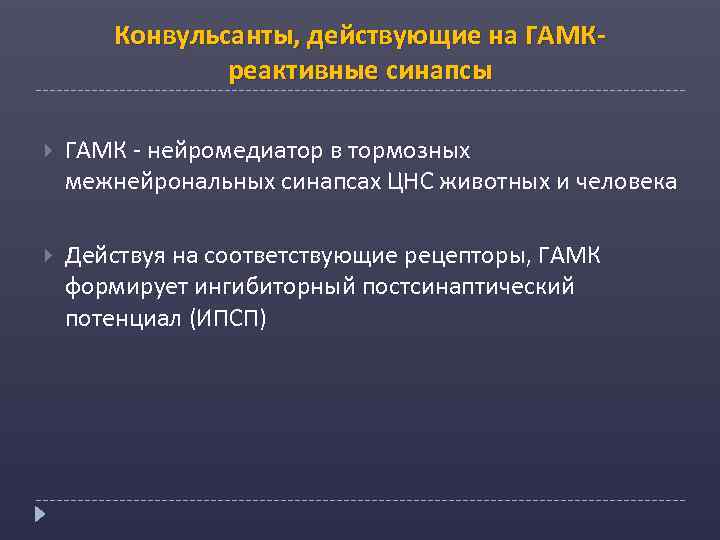 Конвульсанты, действующие на ГАМК-реактивные синапсы

ГАМК - нейромедиатор в тормозных межнейрональных синапсах ЦНС животных и человека

Действуя на соответствующие рецепторы, ГАМК формирует ингибиторный постсинаптический потенциал (ИПСП)